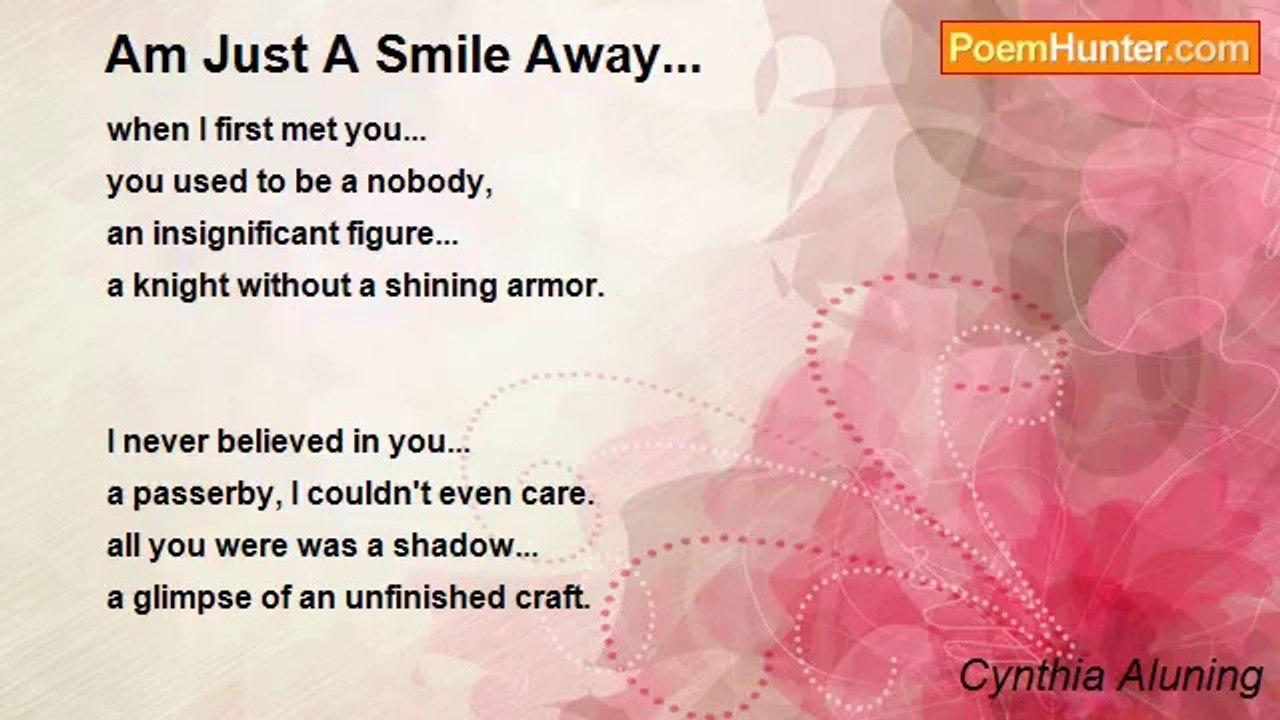 Am Just A Smile Away...

PoemHunter.com

when I first met you...
you used to be a nobody,
an insignificant figure...
a knight without a shining armor.

I never believed in you...
a passerby, I couldn't even care.
all you were was a shadow...
a glimpse of an unfinished craft.

Cynthia Aluning